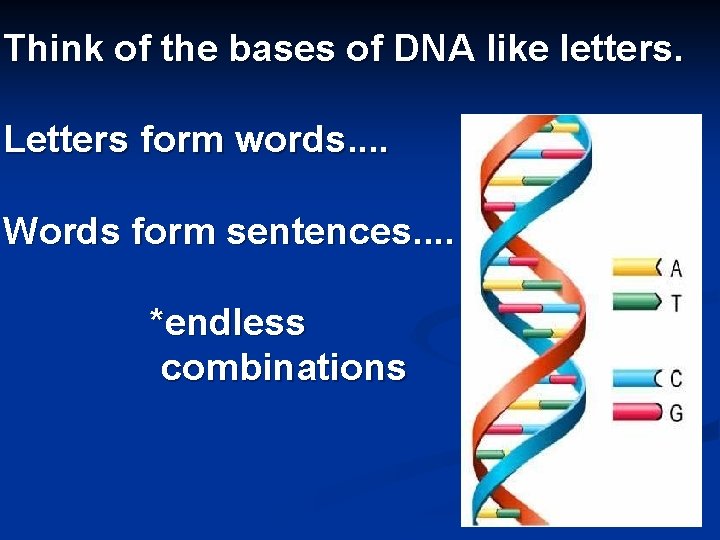 Think of the bases of DNA like letters.

Letters form words....

Words form sentences....

*endless combinations

A
T
C
G